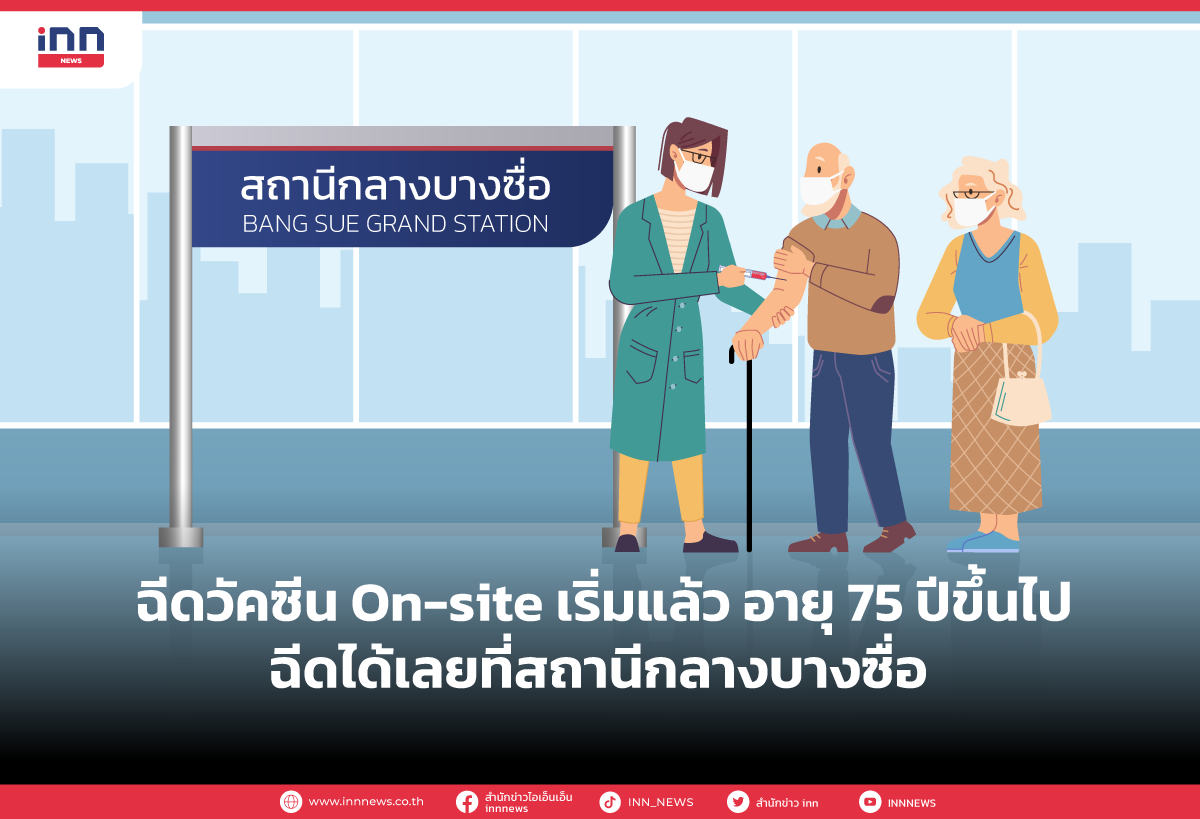 inn
NEWS

สถานีกลางบางซื่อ
BANG SUE GRAND STATION

ฉีดวัคซีน On-site เริ่มแล้ว อายุ 75 ปีขึ้นไป
ฉีดได้เลยที่สถานีกลางบางซื่อ

www.innnews.co.th
สำนักข่าวไอเอ็นเอ็น innnews
INN_NEWS
สำนักข่าว inn
INNNEWS